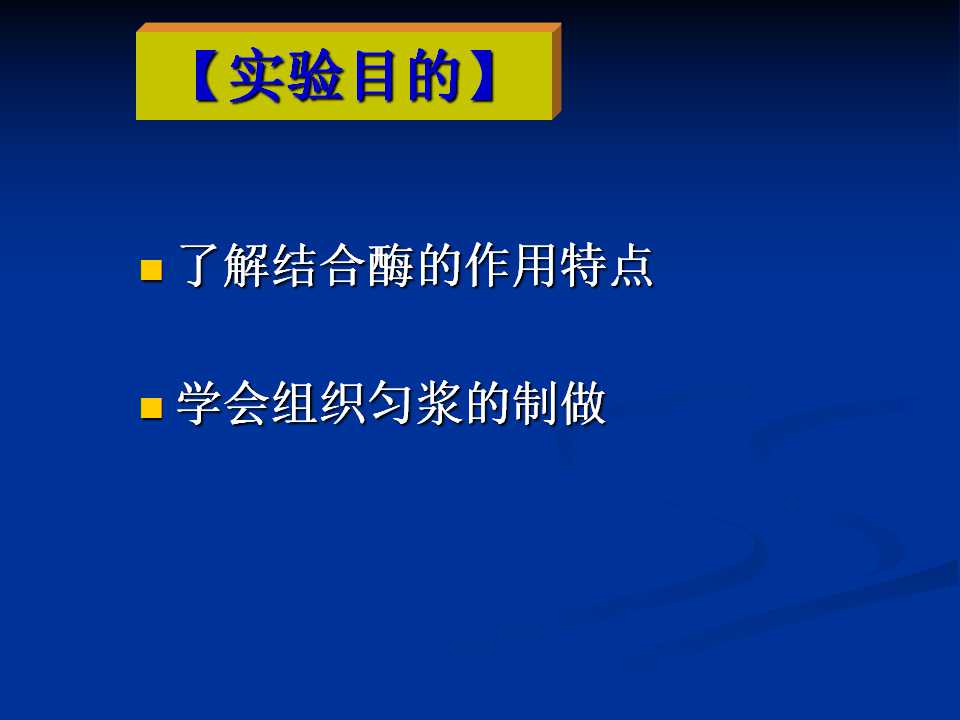 【实验目的】

了解结合酶的作用特点

学会组织匀浆的制做